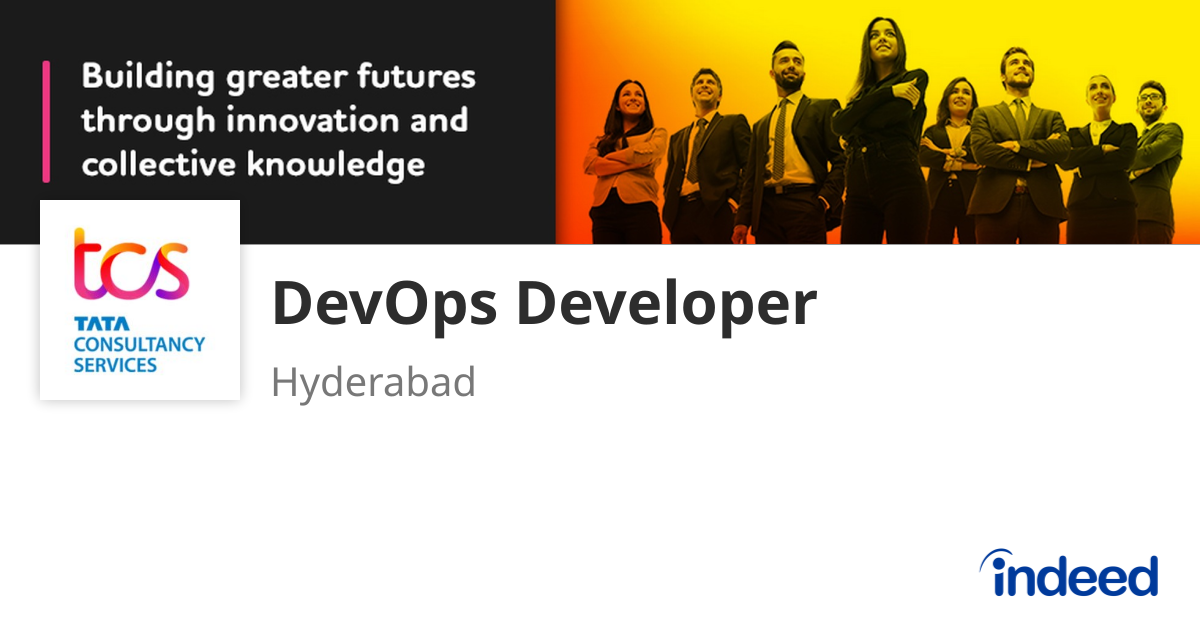 Building greater futures through innovation and collective knowledge

tcs
TATA
CONSULTANCY
SERVICES

DevOps Developer

Hyderabad

indeed